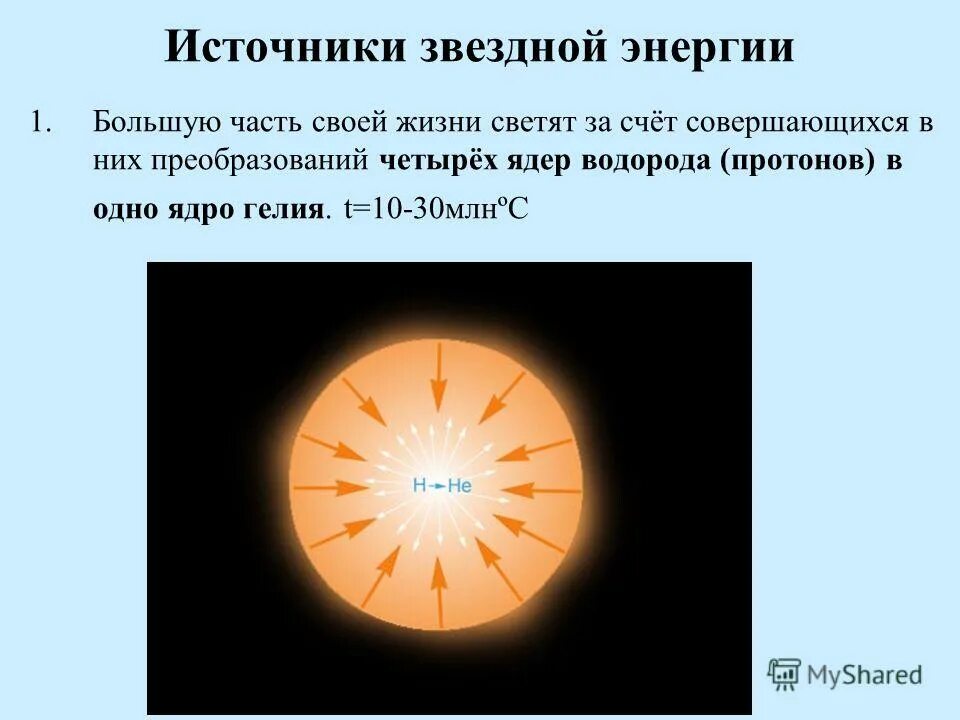 Источники звездной энергии

1. Большую часть своей жизни светят за счёт совершающихся в них преобразований четырёх ядер водорода (протонов) в одно ядро гелия. t=10-30млнºС

H → He

MyShared